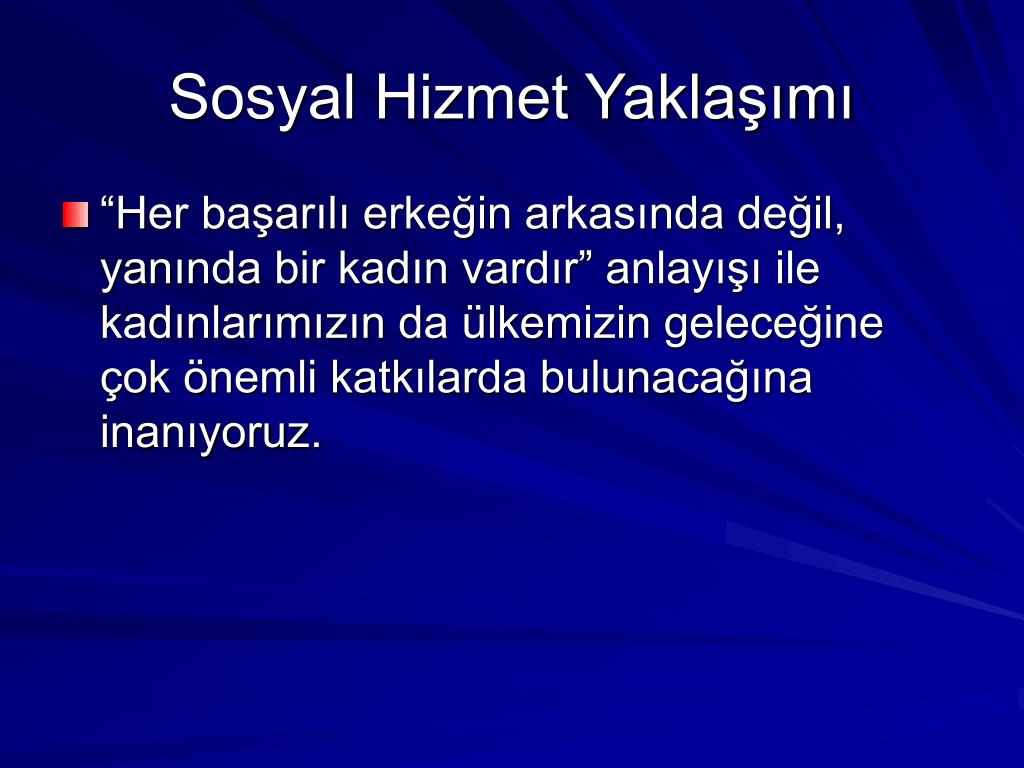 Sosyal Hizmet Yaklaşımı

“Her başarılı erkeğin arkasında değil, yanında bir kadın vardır” anlayışı ile kadınlarımızın da ülkemizin geleceğine çok önemli katkılarda bulunacağına inanıyoruz.